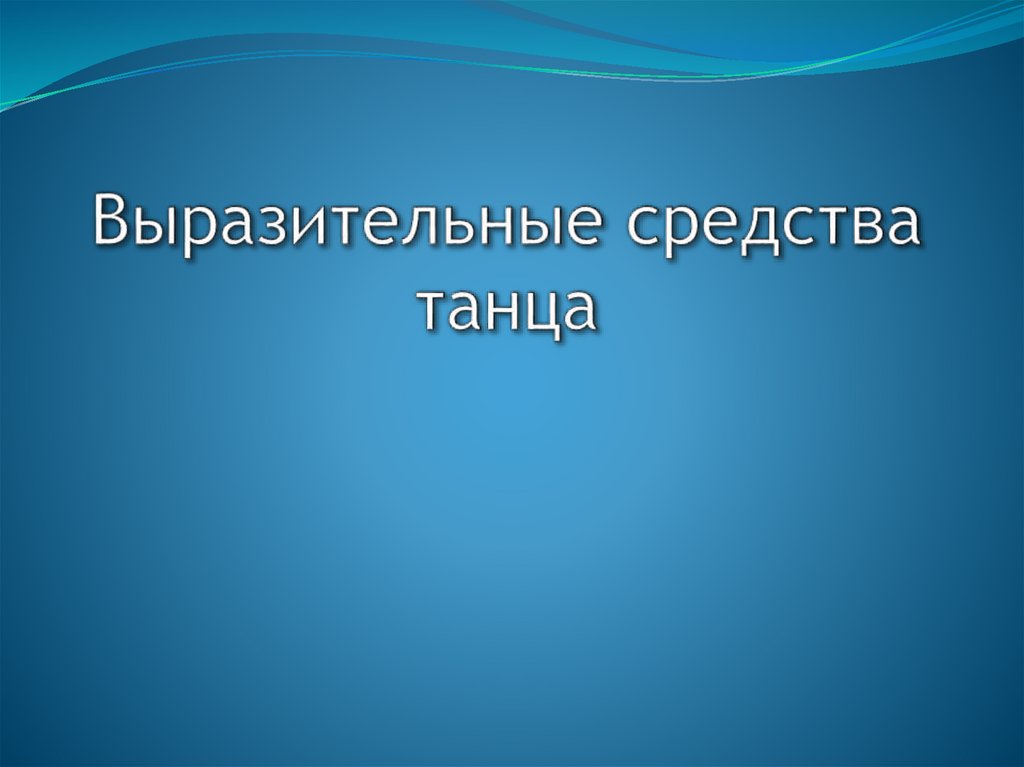 Выразительные средства танца